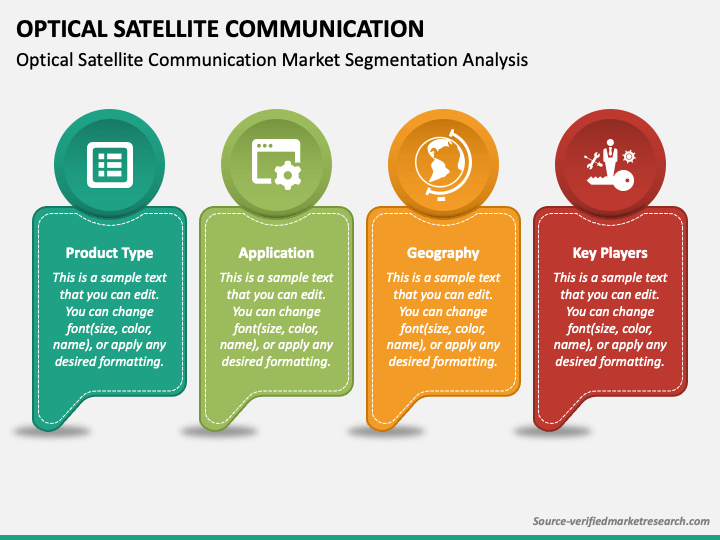 OPTICAL SATELLITE COMMUNICATION

Optical Satellite Communication Market Segmentation Analysis

Product Type

This is a sample text that you can edit. You can change font(size, color, name), or apply any desired formatting.

Application

This is a sample text that you can edit. You can change font(size, color, name), or apply any desired formatting.

Geography

This is a sample text that you can edit. You can change font(size, color, name), or apply any desired formatting.

Key Players

This is a sample text that you can edit. You can change font(size, color, name), or apply any desired formatting.

Source-verifiedmarketresearch.com